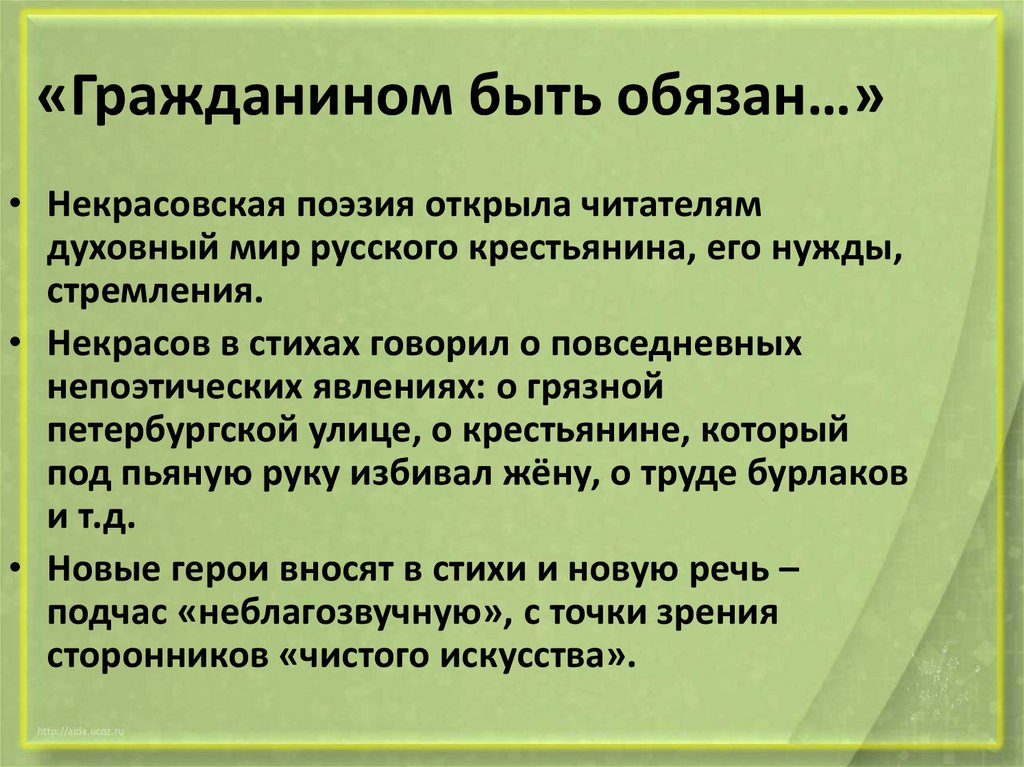 «Гражданином быть обязан…»

• Некрасовская поэзия открыла читателям духовный мир русского крестьянина, его нужды, стремления.
• Некрасов в стихах говорил о повседневных непоэтических явлениях: о грязной петербургской улице, о крестьянине, который под пьяную руку избивал жёну, о труде бурлаков и т.д.
• Новые герои вносят в стихи и новую речь – подчас «неблагозвучную», с точки зрения сторонников «чистого искусства».

http://aida.ucoz.ru